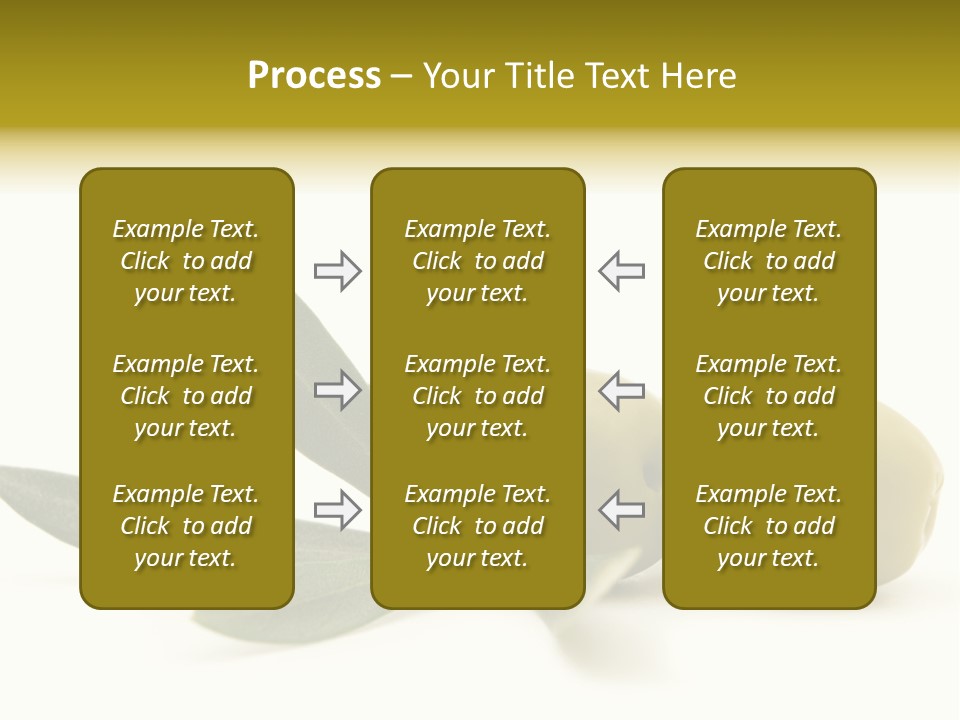 Process – Your Title Text Here

Example Text. Click to add your text.

Example Text. Click to add your text.

Example Text. Click to add your text.

Example Text. Click to add your text.

Example Text. Click to add your text.

Example Text. Click to add your text.

Example Text. Click to add your text.

Example Text. Click to add your text.

Example Text. Click to add your text.